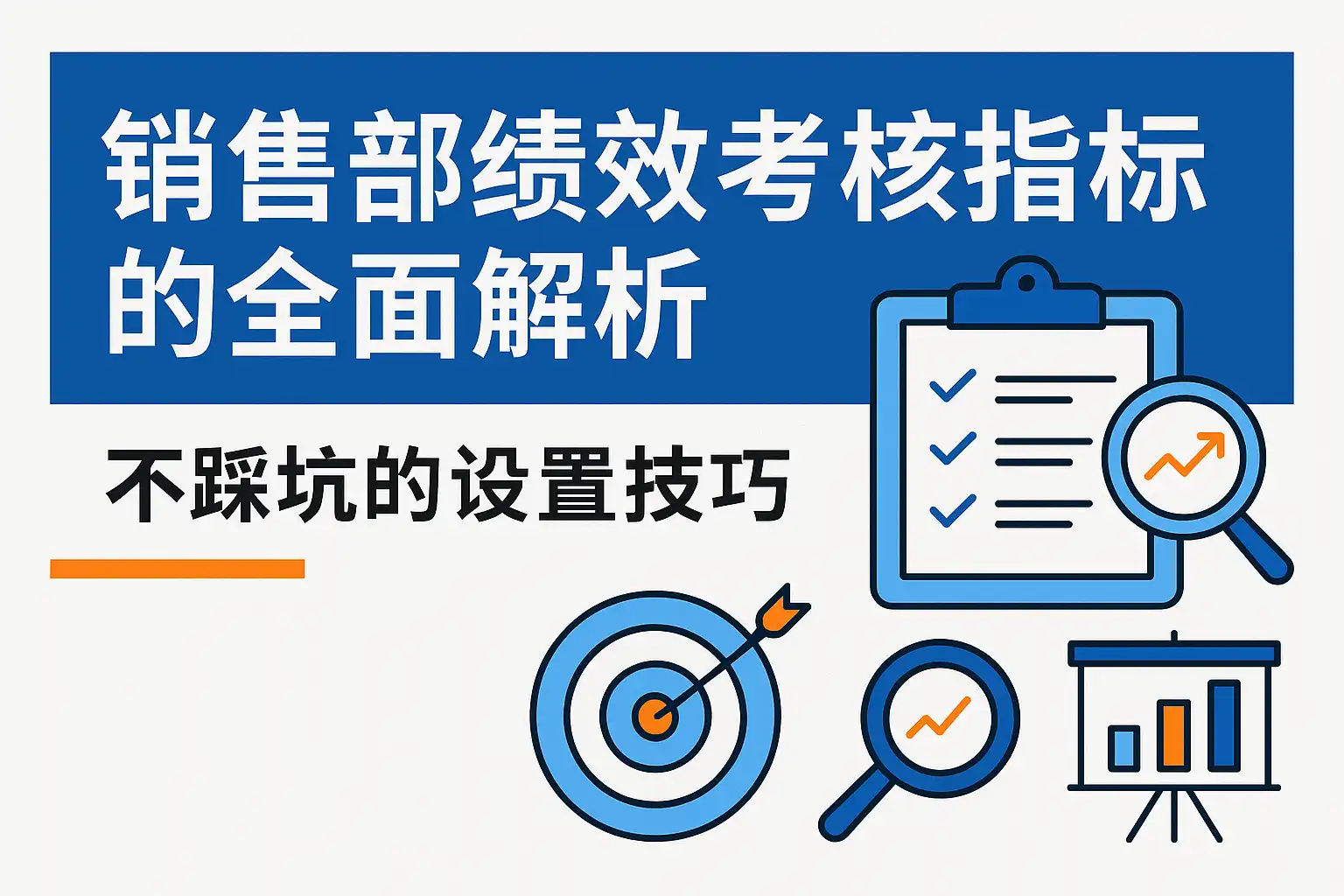 销售部绩效考核指标的全面解析

不踩坑的设置技巧